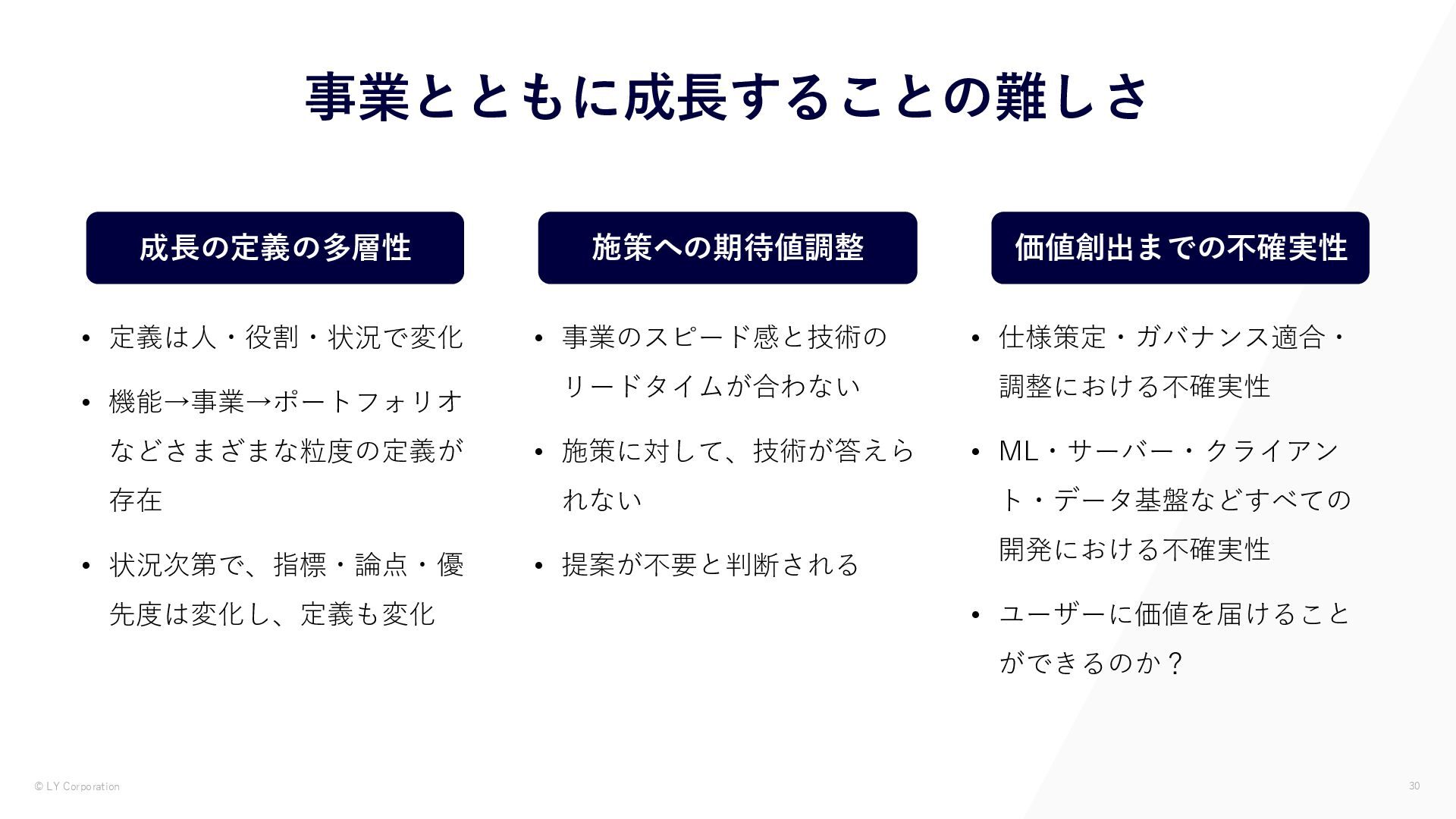 事業とともに成長することの難しさ

成長の定義の多層性

• 定義は人・役割・状況で変化
• 機能→事業→ポートフォリオなどさまざまな粒度の定義が存在
• 状況次第で、指標・論点・優先度は変化し、定義も変化

施策への期待値調整

• 事業のスピード感と技術のリードタイムが合わない
• 施策に対して、技術が答えられない
• 提案が不要と判断される

価値創出までの不確実性

• 仕様策定・ガバナンス適合・調整における不確実性
• ML・サーバー・クライアント・データ基盤などすべての開発における不確実性
• ユーザーに価値を届けることができるのか？

© LY Corporation

30